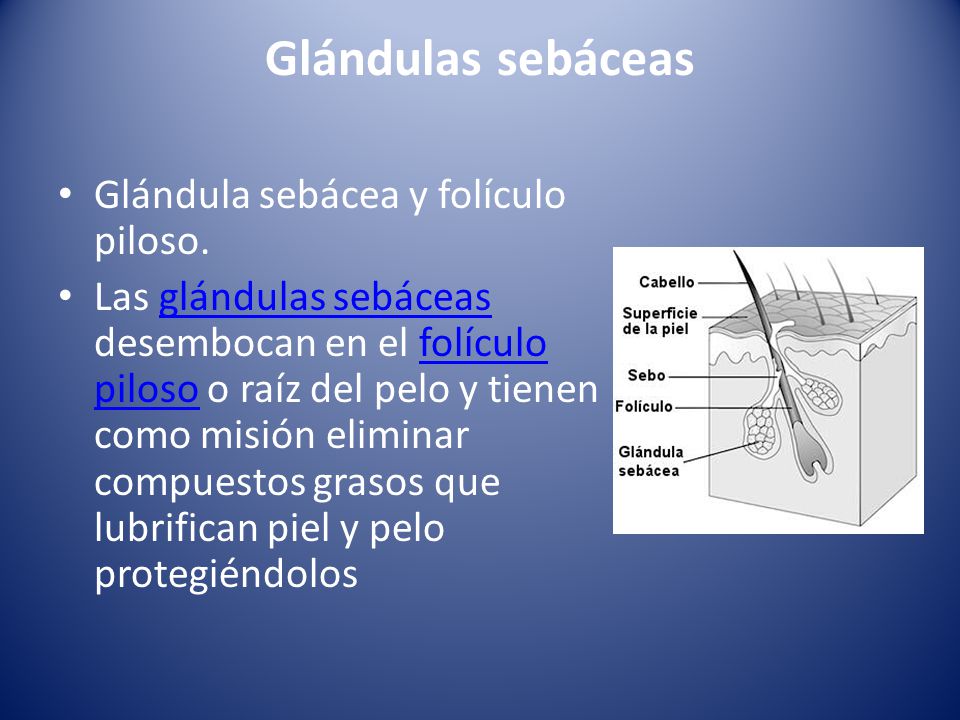 Glándulas sebáceas

• Glándula sebácea y folículo piloso.
• Las glándulas sebáceas desembocan en el folículo piloso o raíz del pelo y tienen como misión eliminar compuestos grasos que lubrifican piel y pelo protegiéndolos

Cabello
Superficie de la piel
Sebo
Folículo
Glándula sebácea